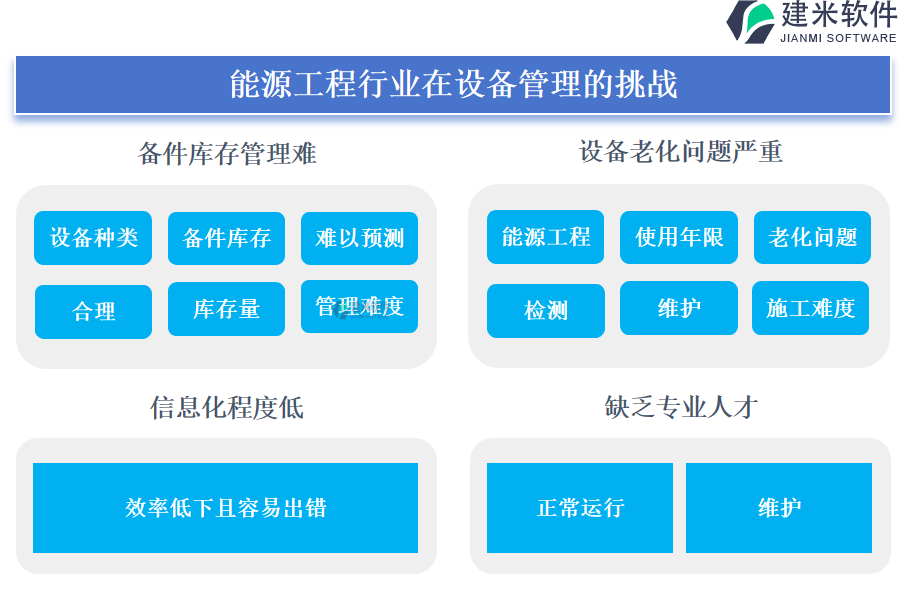 建米软件
JIANMI SOFTWARE

能源工程行业在设备管理的挑战

备件库存管理难

设备种类
备件库存
难以预测
合理
库存量
管理难度

设备老化问题严重

能源工程
使用年限
老化问题
检测
维护
施工难度

信息化程度低

效率低下且容易出错

缺乏专业人才

正常运行
维护